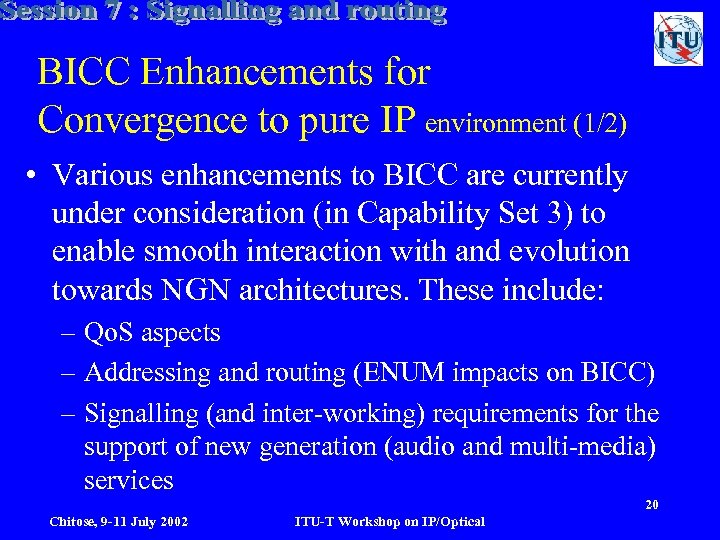 Session 7 : Signalling and routing

ITU

BICC Enhancements for Convergence to pure IP environment (1/2)

• Various enhancements to BICC are currently under consideration (in Capability Set 3) to enable smooth interaction with and evolution towards NGN architectures. These include:
– QoS aspects
– Addressing and routing (ENUM impacts on BICC)
– Signalling (and inter-working) requirements for the support of new generation (audio and multi-media) services

20

Chitose, 9-11 July 2002 ITU-T Workshop on IP/Optical